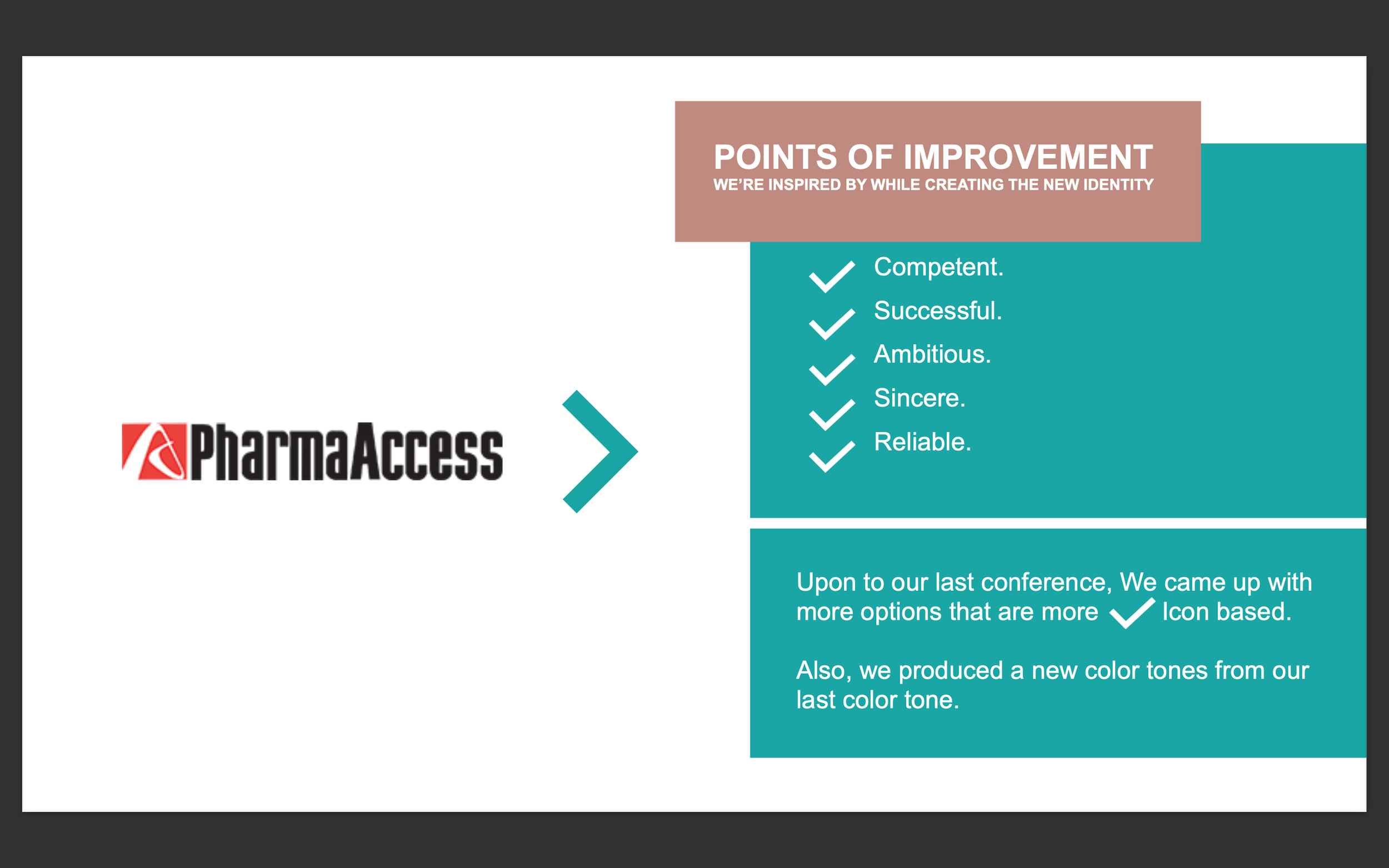 PharmaAccess

POINTS OF IMPROVEMENT
WE'RE INSPIRED BY WHILE CREATING THE NEW IDENTITY

Competent.
Successful.
Ambitious.
Sincere.
Reliable.

Upon to our last conference, We came up with more options that are more Icon based.

Also, we produced a new color tones from our last color tone.